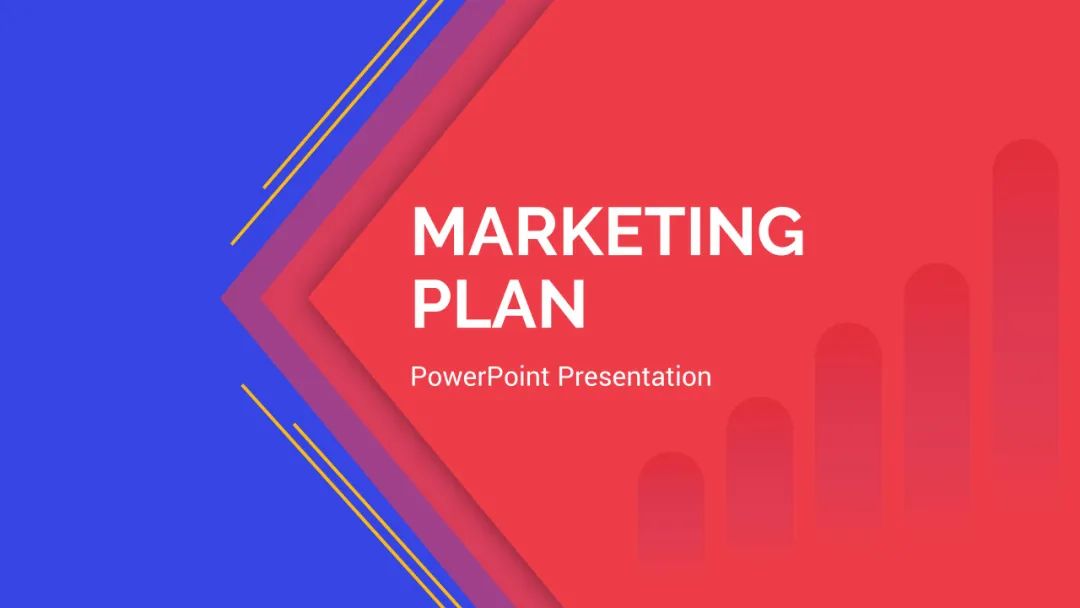 MARKETING PLAN

PowerPoint Presentation